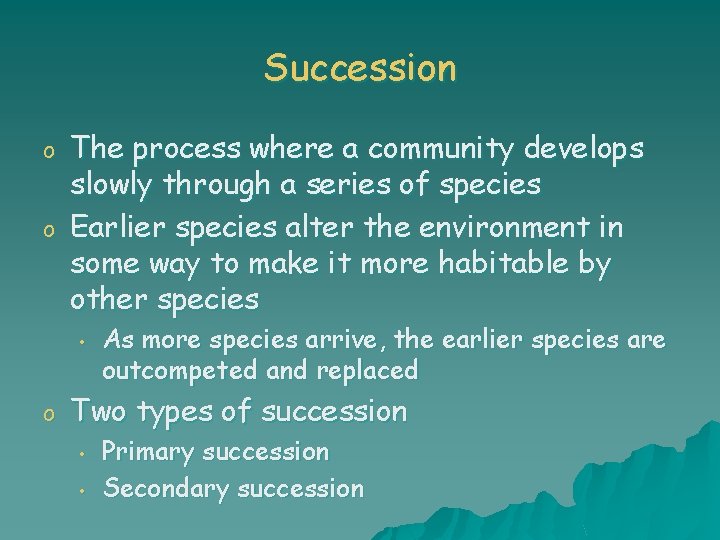 Succession

o The process where a community develops slowly through a series of species
o Earlier species alter the environment in some way to make it more habitable by other species
  • As more species arrive, the earlier species are outcompeted and replaced
o Two types of succession
  • Primary succession
  • Secondary succession